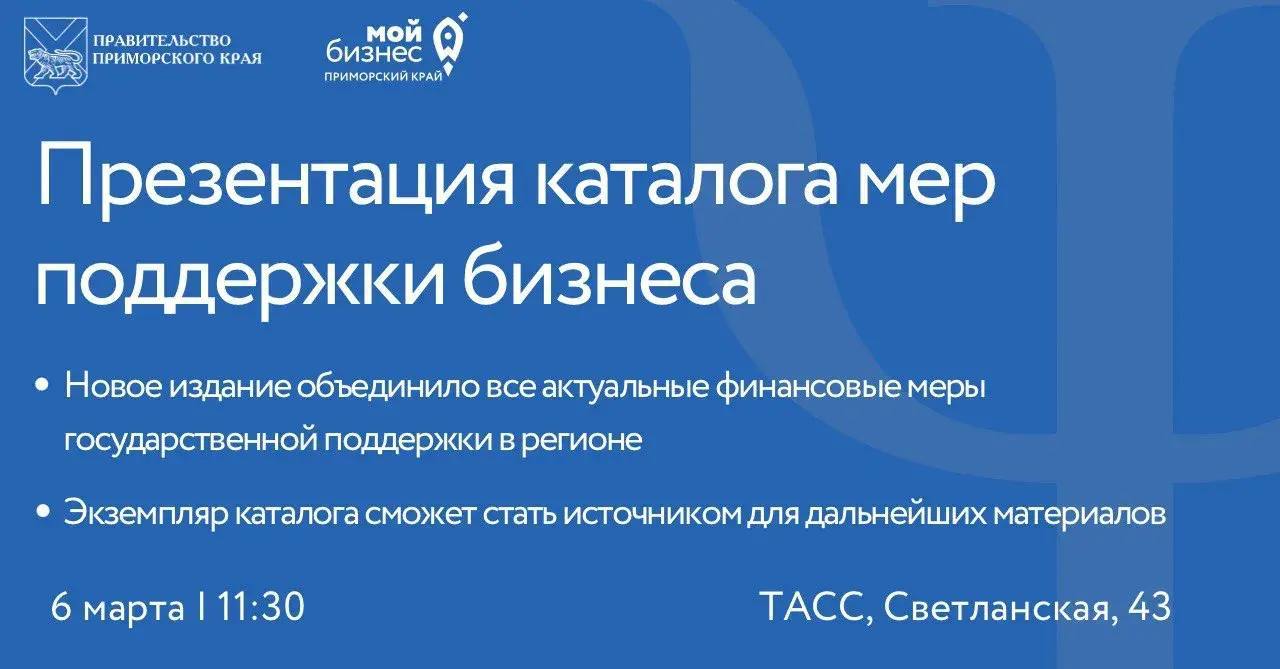 ПРАВИТЕЛЬСТВО ПРИМОРСКОГО КРАЯ

мой бизнес
ПРИМОРСКИЙ КРАЙ

Презентация каталога мер поддержки бизнеса

• Новое издание объединило все актуальные финансовые меры государственной поддержки в регионе

• Экземпляр каталога сможет стать источником для дальнейших материалов

6 марта I 11:30

ТАСС, Светланская, 43